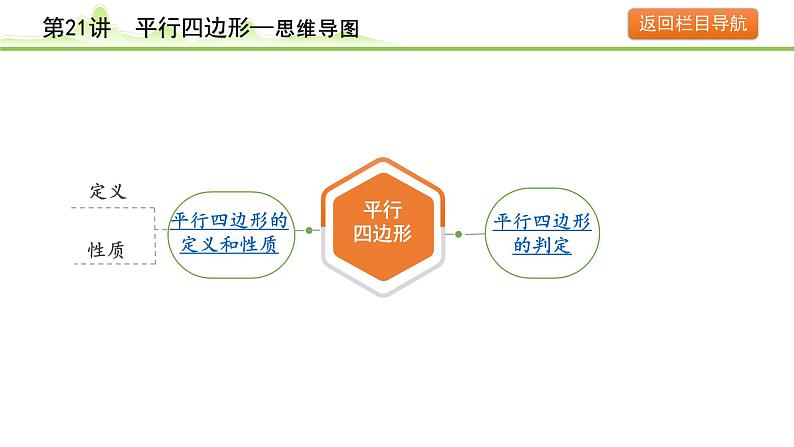 第21讲　平行四边形—思维导图

返回栏目导航

定义

性质

平行四边形的定义和性质

平行四边形

平行四边形的判定